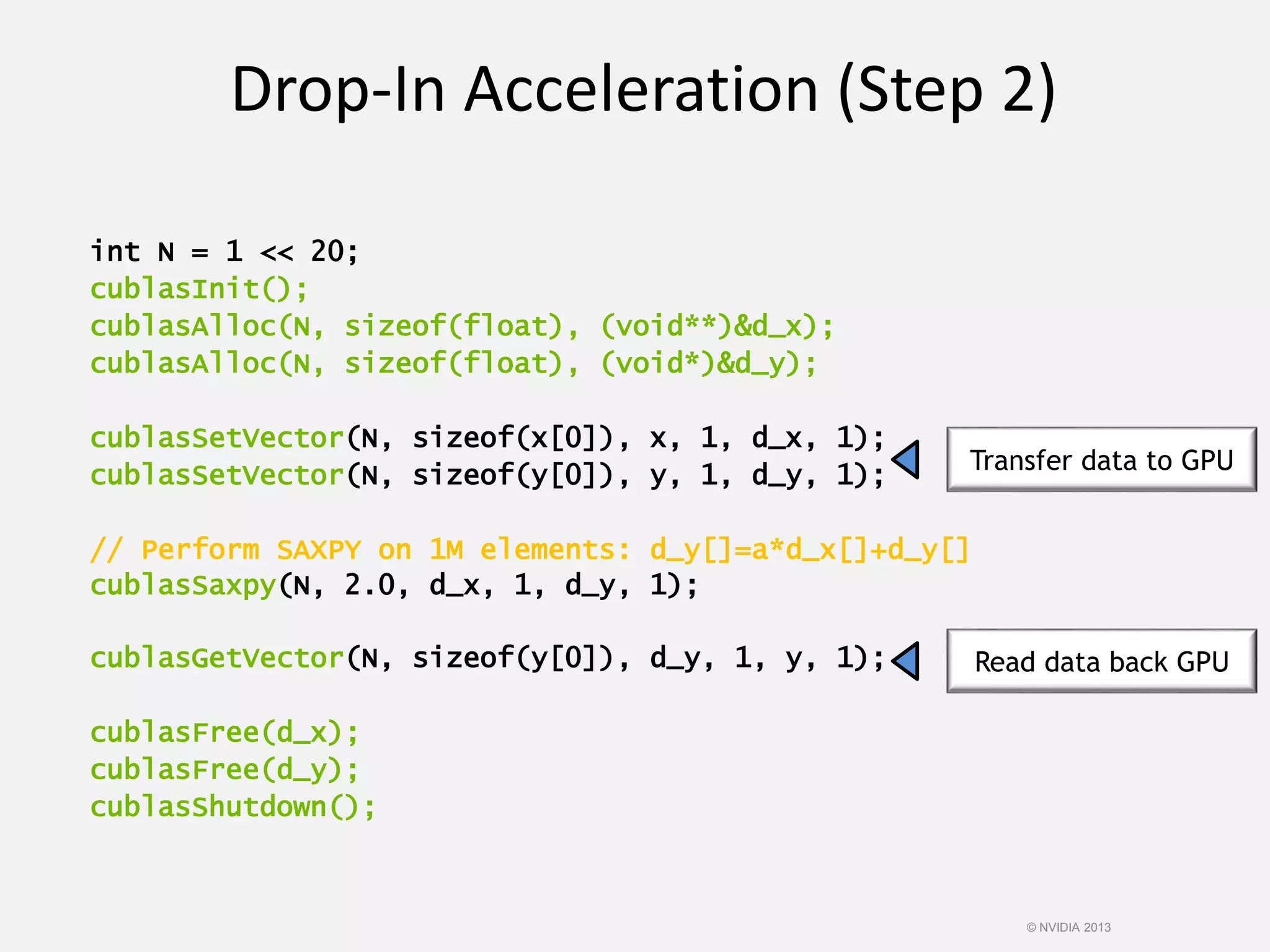 Drop-In Acceleration (Step 2)

int N = 1 << 20;
cublasInit();
cublasAlloc(N, sizeof(float), (void**)&d_x);
cublasAlloc(N, sizeof(float), (void*)&d_y);

cublasSetVector(N, sizeof(x[0]), x, 1, d_x, 1);
cublasSetVector(N, sizeof(y[0]), y, 1, d_y, 1);

Transfer data to GPU

// Perform SAXPY on 1M elements: d_y[]=a*d_x[]+d_y[]
cublasSaxpy(N, 2.0, d_x, 1, d_y, 1);

cublasGetVector(N, sizeof(y[0]), d_y, 1, y, 1);

Read data back GPU

cublasFree(d_x);
cublasFree(d_y);
cublasShutdown();

© NVIDIA 2013